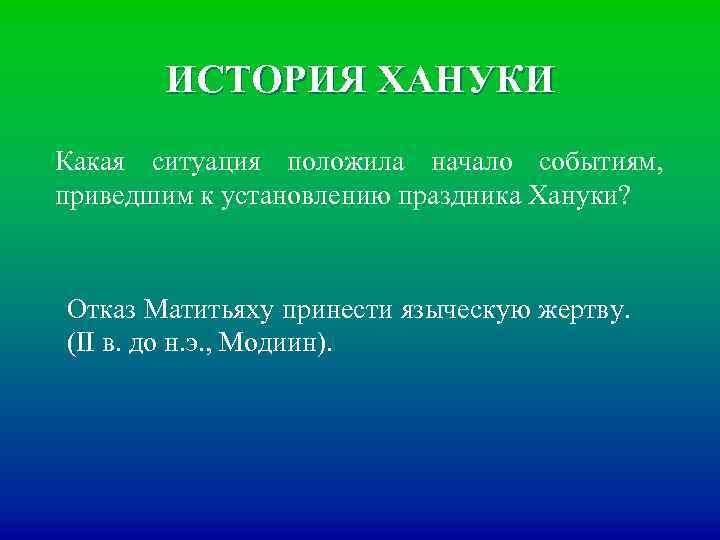 ИСТОРИЯ ХАНУКИ

Какая ситуация положила начало событиям, приведшим к установлению праздника Хануки?

Отказ Матитьяху принести языческую жертву. (II в. до н.э., Модиин).